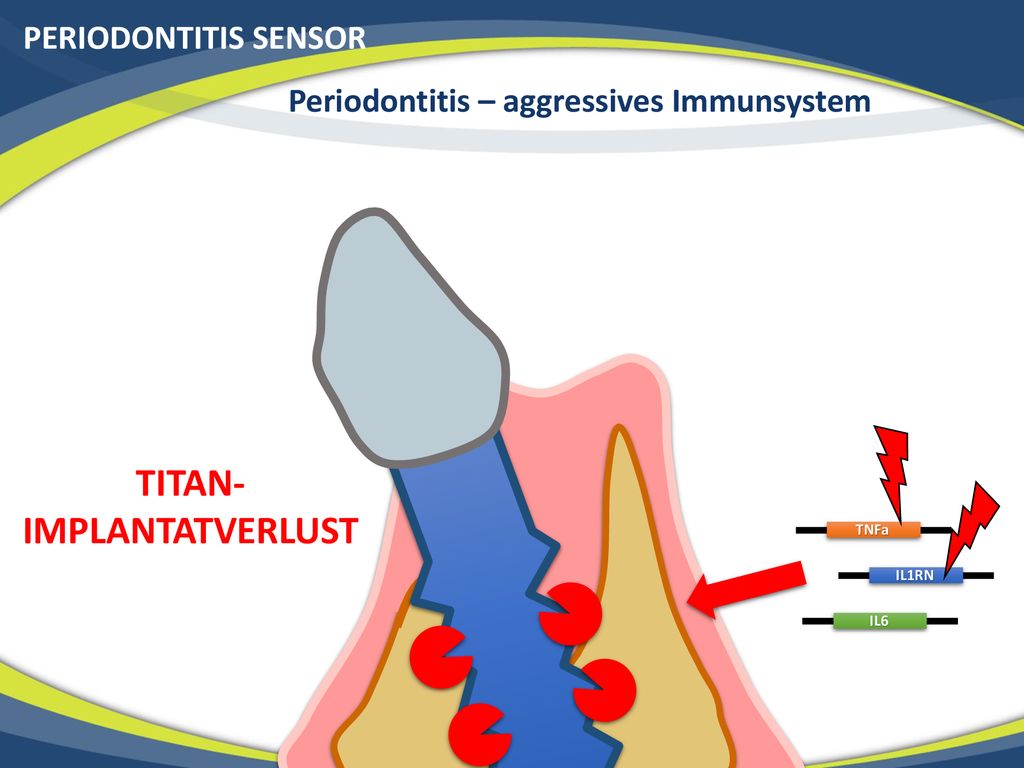 PERIODONTITIS SENSOR

Periodontitis – aggressives Immunsystem

TITAN-IMPLANTATVERLUST

TNFa

IL1RN

IL6